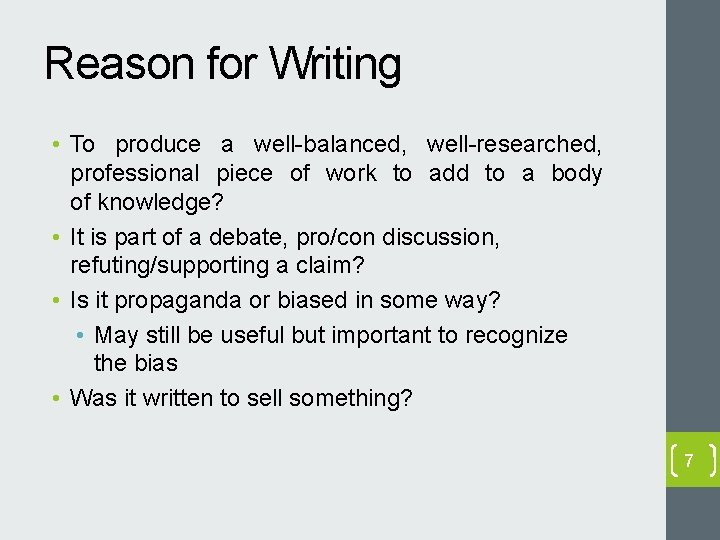 Reason for Writing

• To produce a well-balanced, well-researched, professional piece of work to add to a body of knowledge?
• It is part of a debate, pro/con discussion, refuting/supporting a claim?
• Is it propaganda or biased in some way?
  • May still be useful but important to recognize the bias
• Was it written to sell something?

7